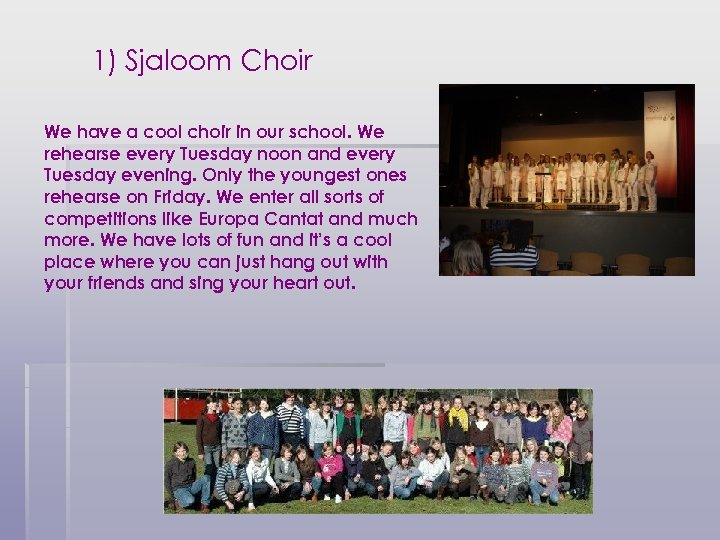 1) Sjaloom Choir

We have a cool choir in our school. We rehearse every Tuesday noon and every Tuesday evening. Only the youngest ones rehearse on Friday. We enter all sorts of competitions like Europa Cantat and much more. We have lots of fun and it's a cool place where you can just hang out with your friends and sing your heart out.